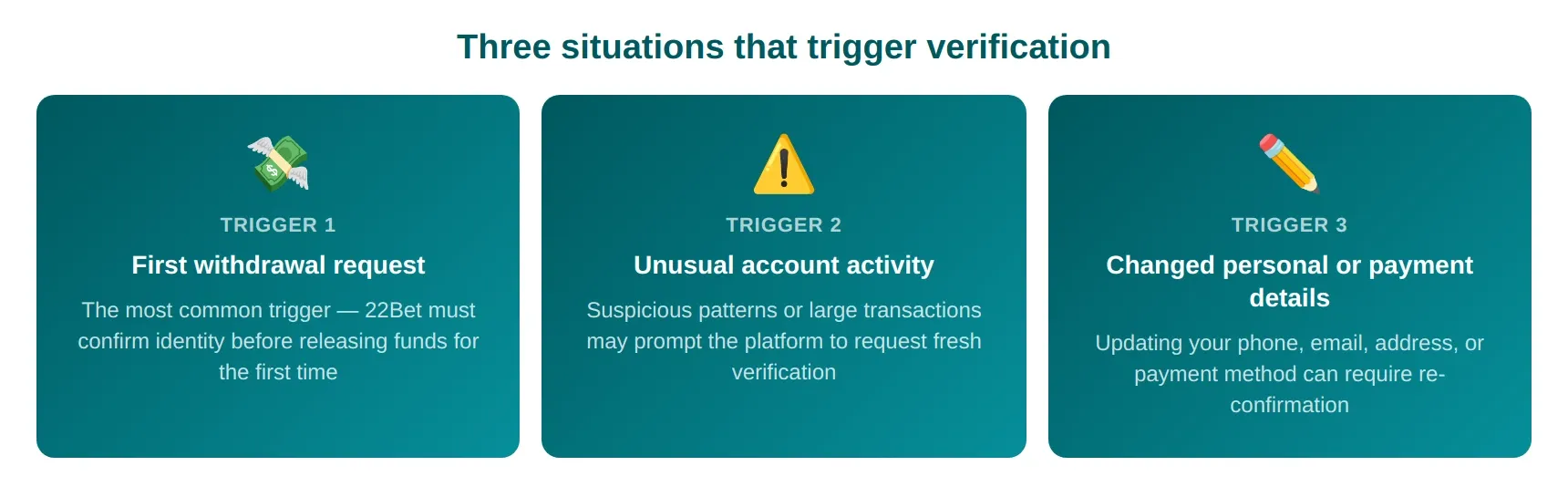 Three situations that trigger verification

TRIGGER 1

First withdrawal request

The most common trigger — 22Bet must confirm identity before releasing funds for the first time

TRIGGER 2

Unusual account activity

Suspicious patterns or large transactions may prompt the platform to request fresh verification

TRIGGER 3

Changed personal or payment details

Updating your phone, email, address, or payment method can require re-confirmation